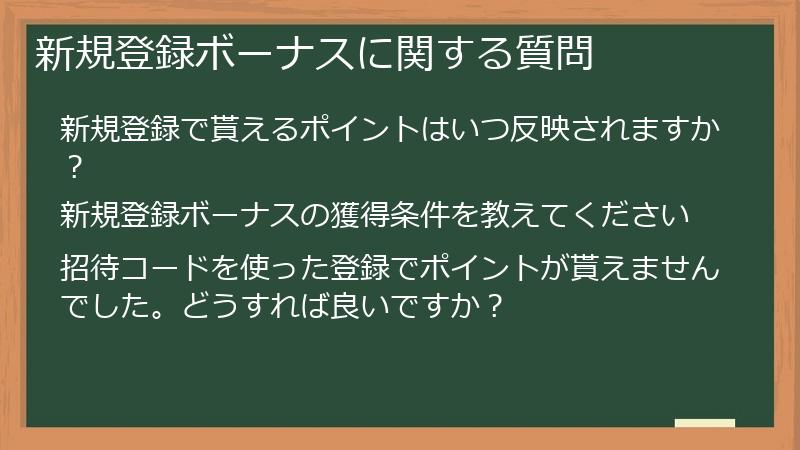 新規登録ボーナスに関する質問

新規登録で貰えるポイントはいつ反映されますか？

新規登録ボーナスの獲得条件を教えてください

招待コードを使った登録でポイントが貰えませんでした。どうすれば良いですか？